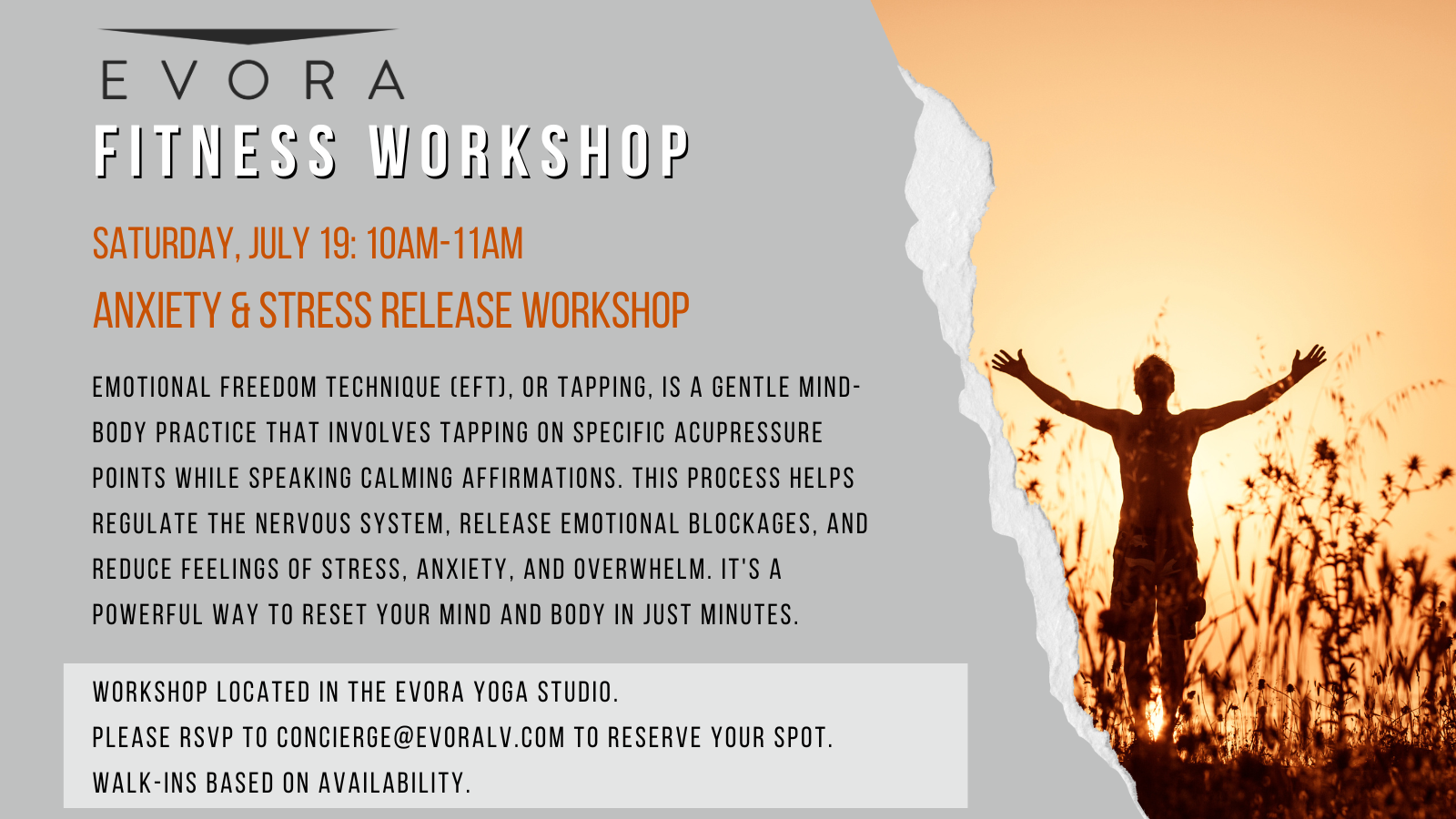 EVORA
FITNESS WORKSHOP

SATURDAY, JULY 19: 10AM-11AM
ANXIETY & STRESS RELEASE WORKSHOP

EMOTIONAL FREEDOM TECHNIQUE (EFT), OR TAPPING, IS A GENTLE MIND-BODY PRACTICE THAT INVOLVES TAPPING ON SPECIFIC ACUPRESSURE POINTS WHILE SPEAKING CALMING AFFIRMATIONS. THIS PROCESS HELPS REGULATE THE NERVOUS SYSTEM, RELEASE EMOTIONAL BLOCKAGES, AND REDUCE FEELINGS OF STRESS, ANXIETY, AND OVERWHELM. IT'S A POWERFUL WAY TO RESET YOUR MIND AND BODY IN JUST MINUTES.

WORKSHOP LOCATED IN THE EVORA YOGA STUDIO.
PLEASE RSVP TO CONCIERGE@EVORALV.COM TO RESERVE YOUR SPOT.
WALK-INS BASED ON AVAILABILITY.